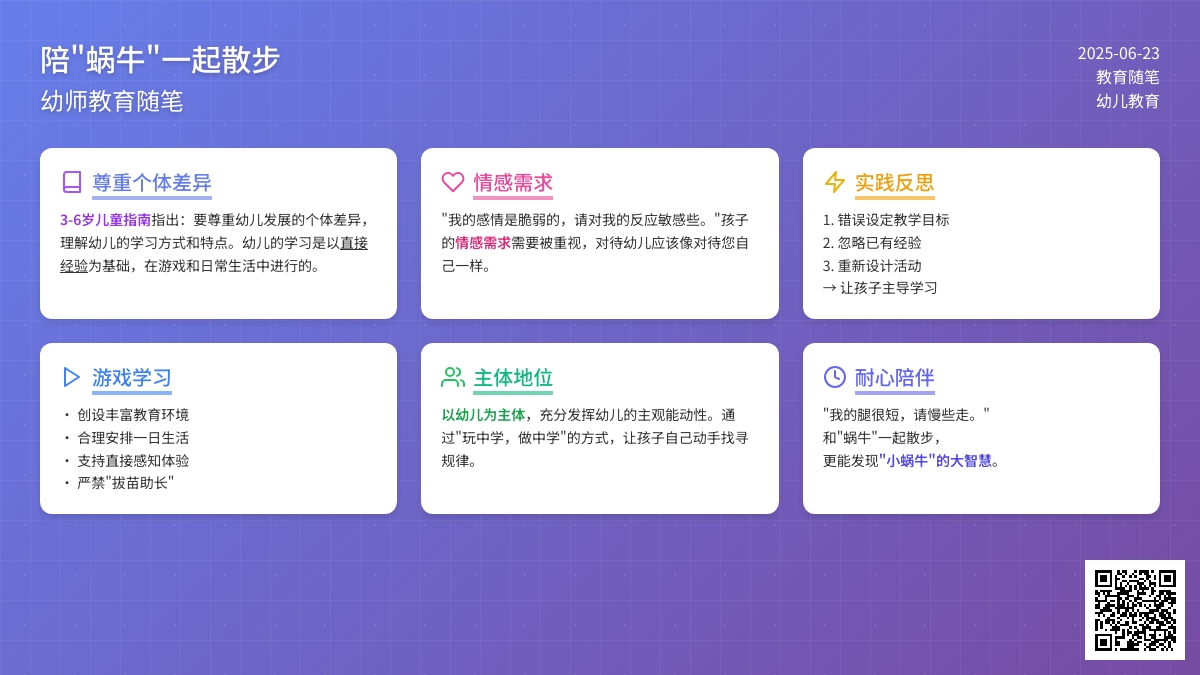 陪"蜗牛"一起散步
幼师教育随笔

2025-06-23
教育随笔
幼儿教育

尊重个体差异

3-6岁儿童指南指出：要尊重幼儿发展的个体差异，理解幼儿的学习方式和特点。幼儿的学习是以直接经验为基础，在游戏和日常生活中进行的。

情感需求

"我的感情是脆弱的，请对我的反应敏感些。"孩子的情感需求需要被重视，对待幼儿应该像对待您自己一样。

实践反思

1. 错误设定教学目标
2. 忽略已有经验
3. 重新设计活动
→ 让孩子主导学习

游戏学习

· 创设丰富教育环境
· 合理安排一日生活
· 支持直接感知体验
· 严禁"拔苗助长"

主体地位

以幼儿为主体，充分发挥幼儿的主观能动性。通过"玩中学，做中学"的方式，让孩子自己动手找寻规律。

耐心陪伴

"我的腿很短，请慢些走。"
和"蜗牛"一起散步，
更能发现"小蜗牛"的大智慧。